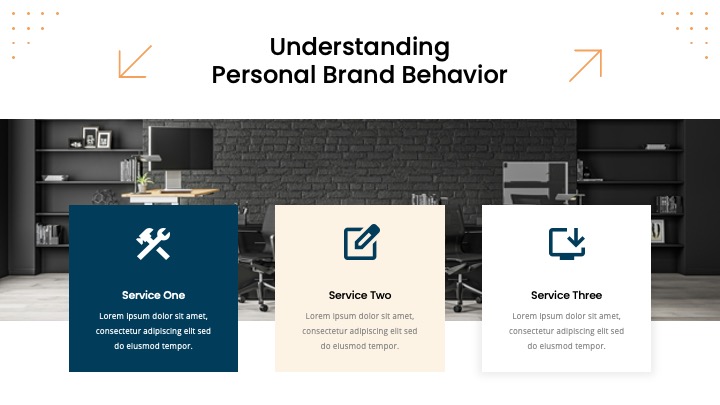 Understanding
Personal Brand Behavior

Service One

Lorem ipsum dolor sit amet, consectetur adipiscing elit sed do eiusmod tempor.

Service Two

Lorem ipsum dolor sit amet, consectetur adipiscing elit sed do eiusmod tempor.

Service Three

Lorem ipsum dolor sit amet, consectetur adipiscing elit sed do eiusmod tempor.